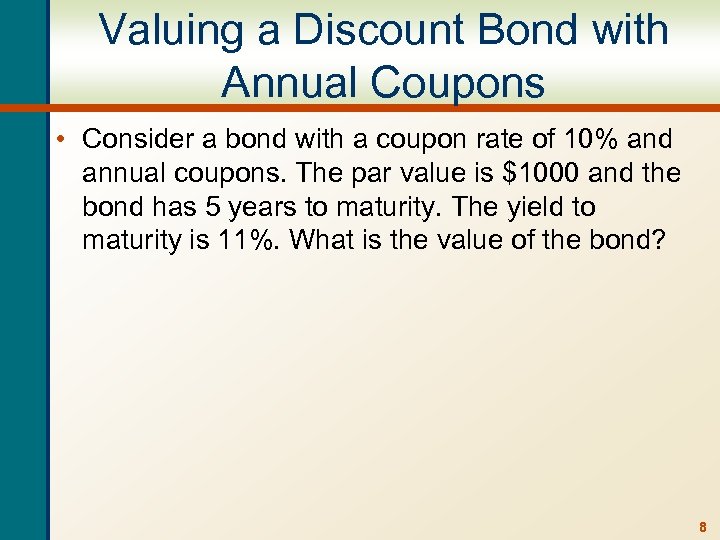 Valuing a Discount Bond with Annual Coupons

• Consider a bond with a coupon rate of 10% and annual coupons. The par value is \$1000 and the bond has 5 years to maturity. The yield to maturity is 11%. What is the value of the bond?

8